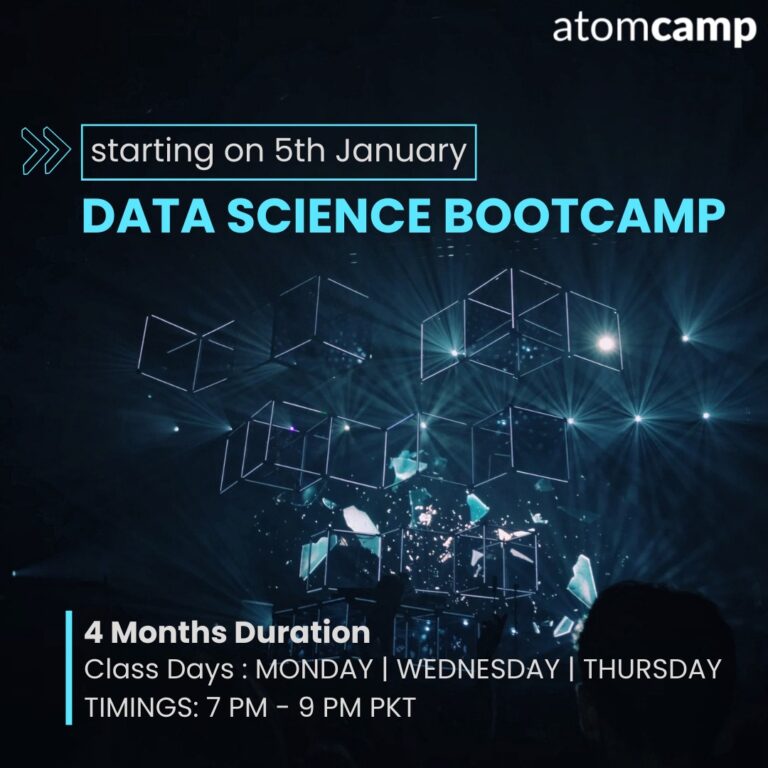 atomcamp

starting on 5th January

DATA SCIENCE BOOTCAMP

4 Months Duration
Class Days : MONDAY | WEDNESDAY | THURSDAY
TIMINGS: 7 PM - 9 PM PKT